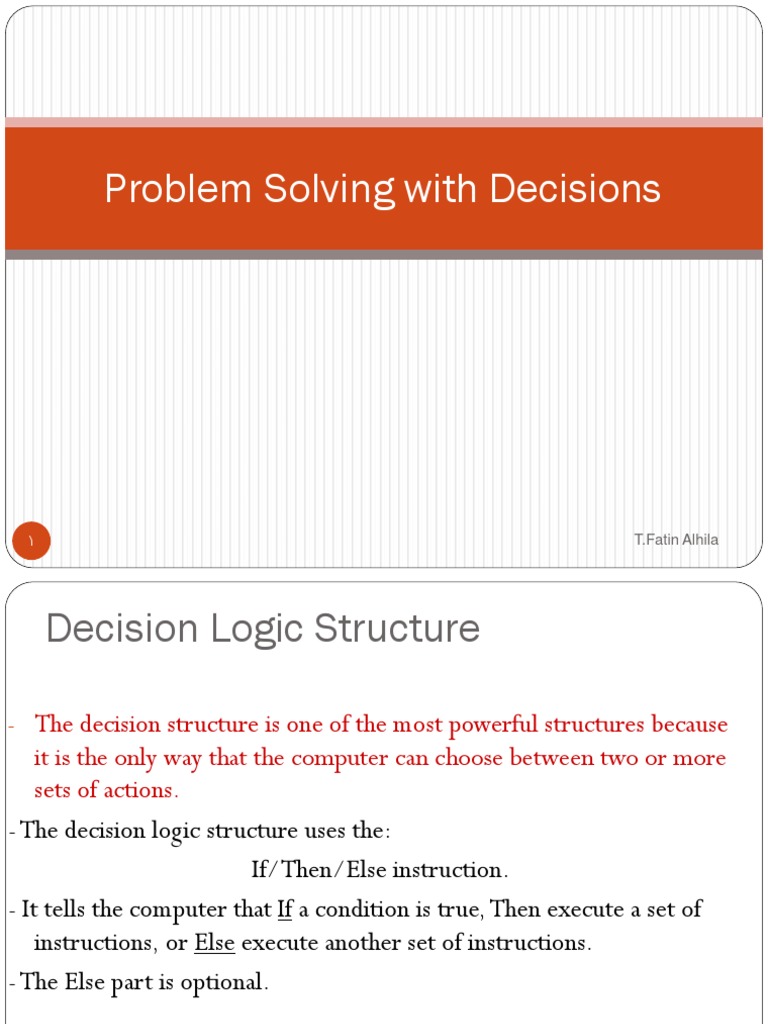 Problem Solving with Decisions

١

T.Fatin Alhila

Decision Logic Structure

- The decision structure is one of the most powerful structures because it is the only way that the computer can choose between two or more sets of actions.

- The decision logic structure uses the:

If/Then/Else instruction.

- It tells the computer that If a condition is true, Then execute a set of instructions, or Else execute another set of instructions.

- The Else part is optional.